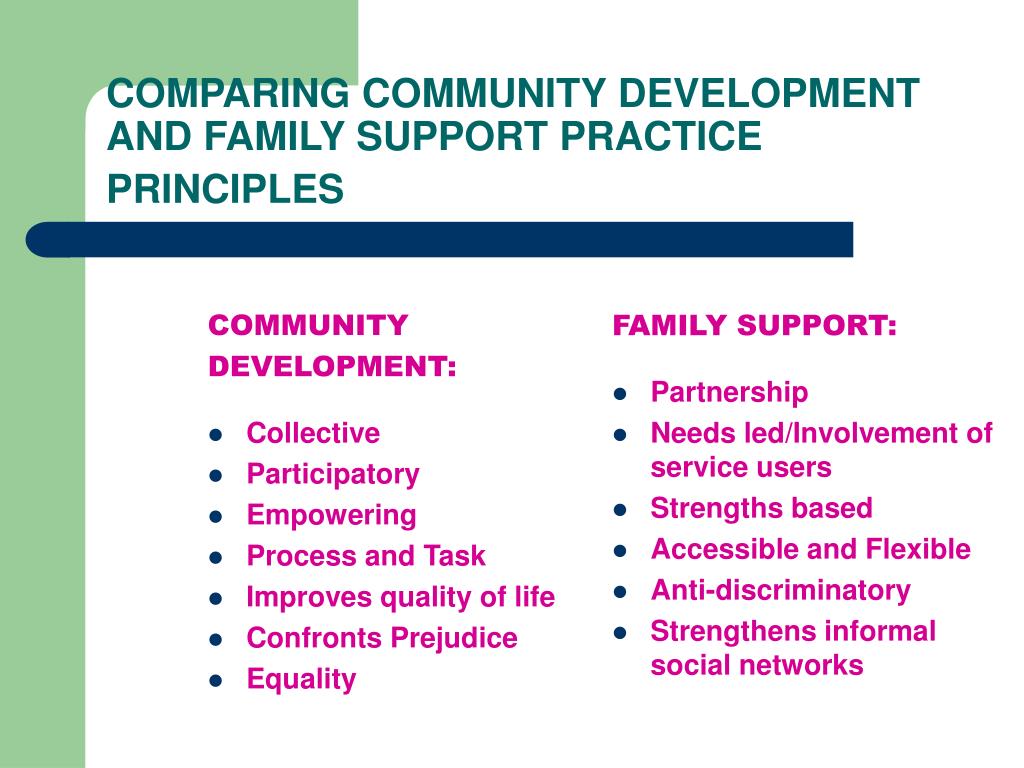 COMPARING COMMUNITY DEVELOPMENT AND FAMILY SUPPORT PRACTICE PRINCIPLES

COMMUNITY DEVELOPMENT:

- Collective
- Participatory
- Empowering
- Process and Task
- Improves quality of life
- Confronts Prejudice
- Equality

FAMILY SUPPORT:

- Partnership
- Needs led/Involvement of service users
- Strengths based
- Accessible and Flexible
- Anti-discriminatory
- Strengthens informal social networks